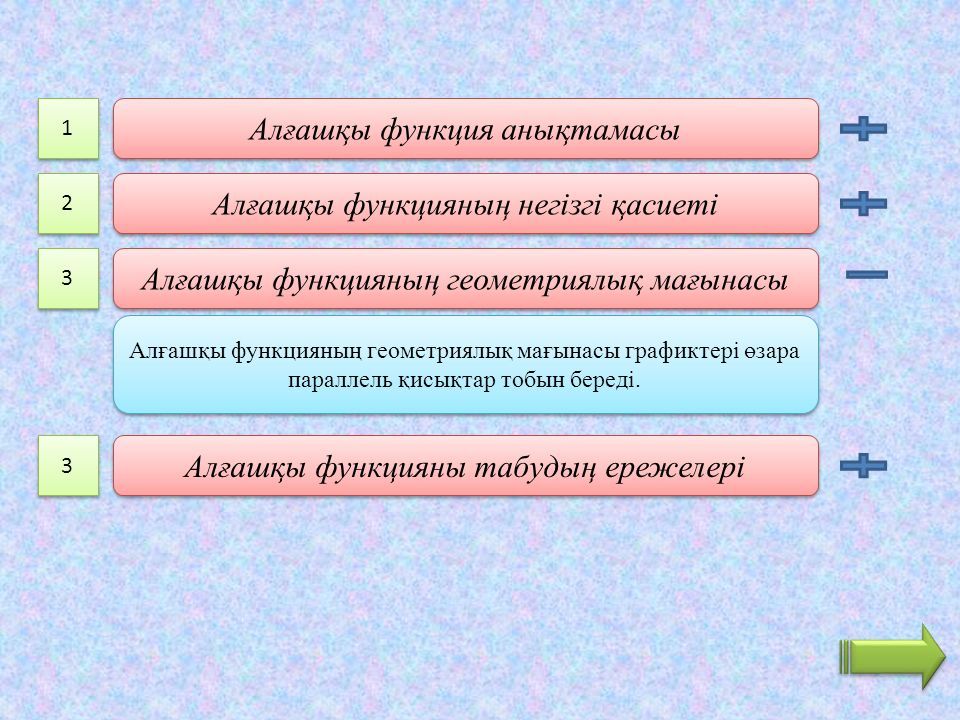 1 Алғашқы функция анықтамасы

2 Алғашқы функцияның негізгі қасиеті

3 Алғашқы функцияның геометриялық мағынасы

Алғашқы функцияның геометриялық мағынасы графиктері өзара параллель қисықтар тобын береді.

3 Алғашқы функцияны табудың ережелері